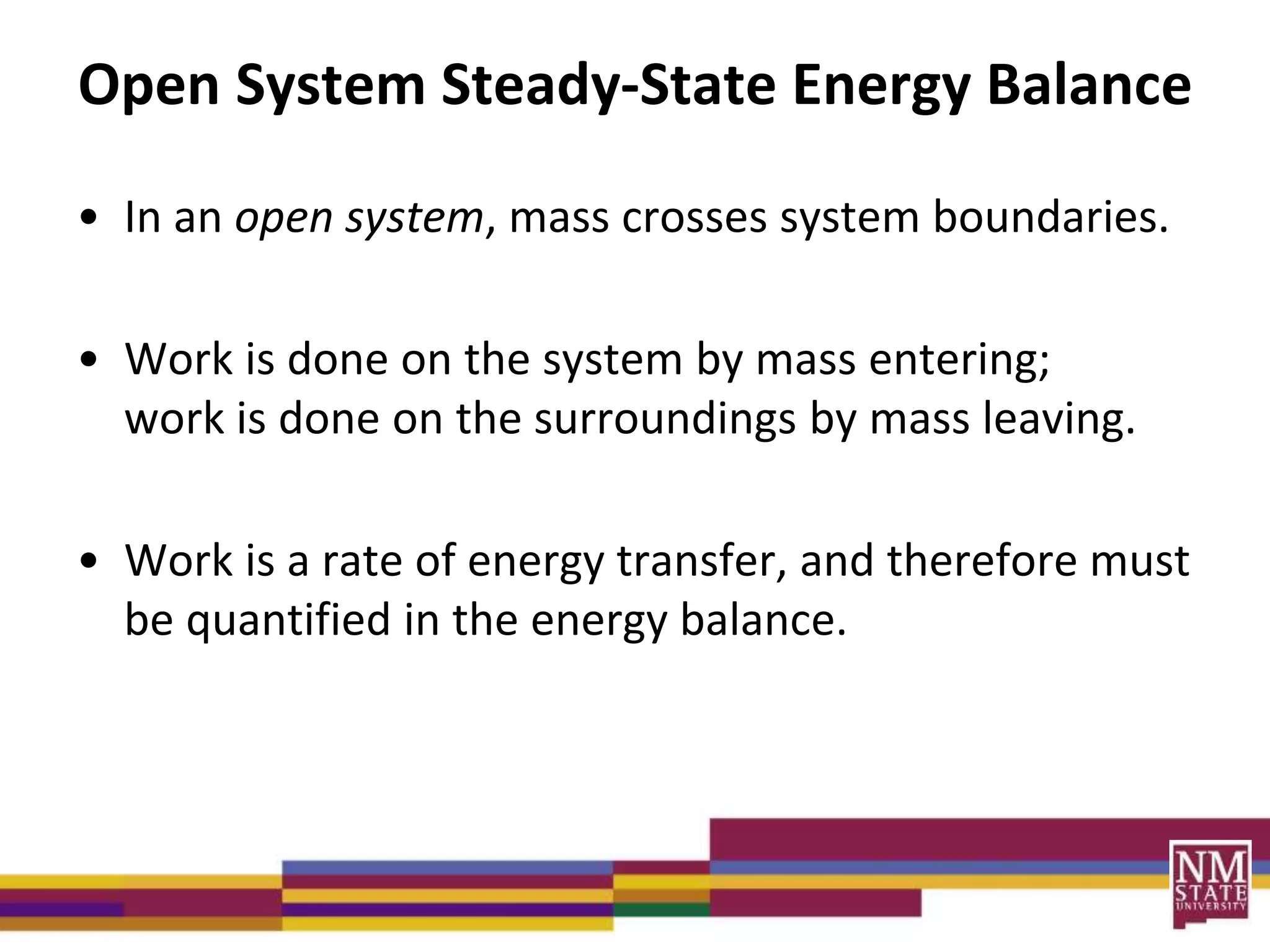 Open System Steady-State Energy Balance

• In an open system, mass crosses system boundaries.

• Work is done on the system by mass entering; work is done on the surroundings by mass leaving.

• Work is a rate of energy transfer, and therefore must be quantified in the energy balance.

NM STATE UNIVERSITY